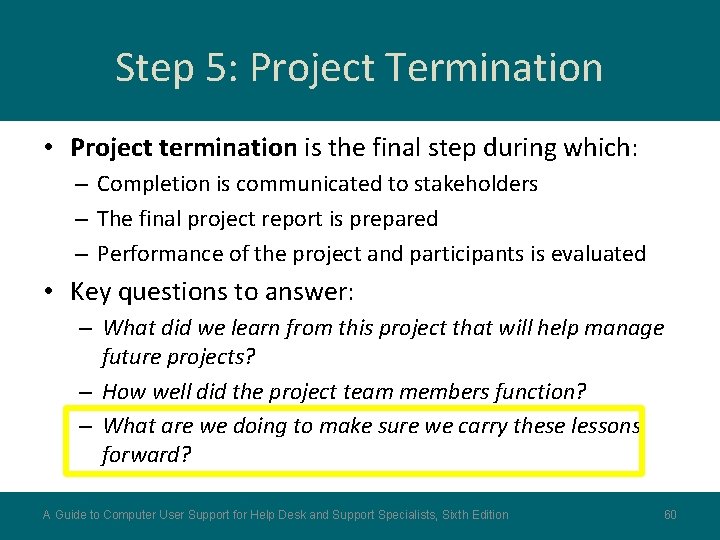 Step 5: Project Termination

• Project termination is the final step during which:
– Completion is communicated to stakeholders
– The final project report is prepared
– Performance of the project and participants is evaluated

• Key questions to answer:
– What did we learn from this project that will help manage future projects?
– How well did the project team members function?
– What are we doing to make sure we carry these lessons forward?

A Guide to Computer User Support for Help Desk and Support Specialists, Sixth Edition

60